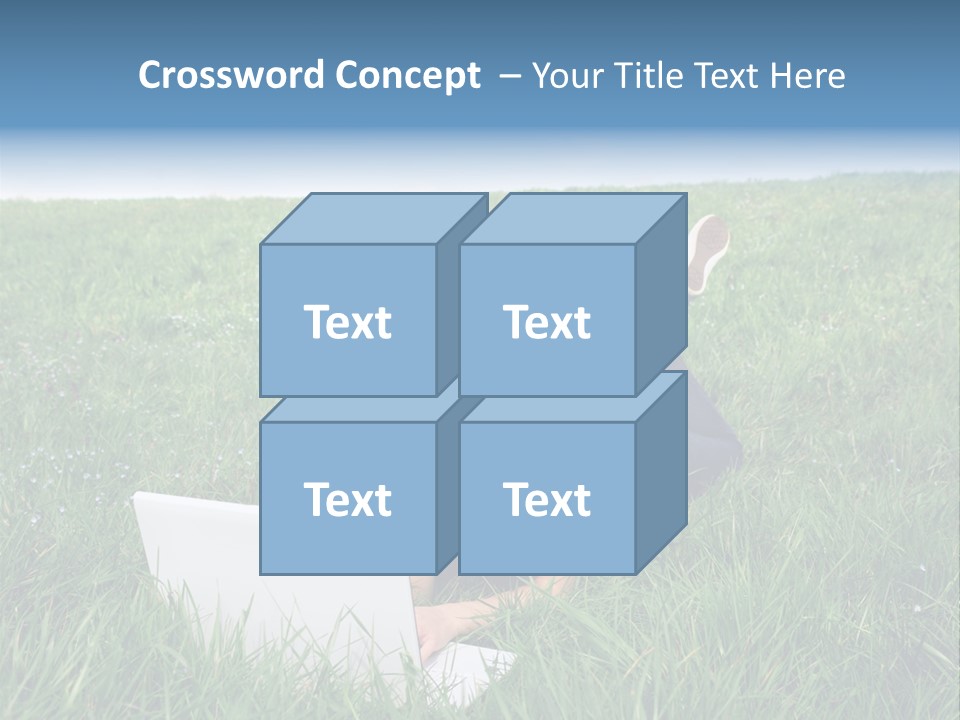 Crossword Concept – Your Title Text Here

Text

Text

Text

Text